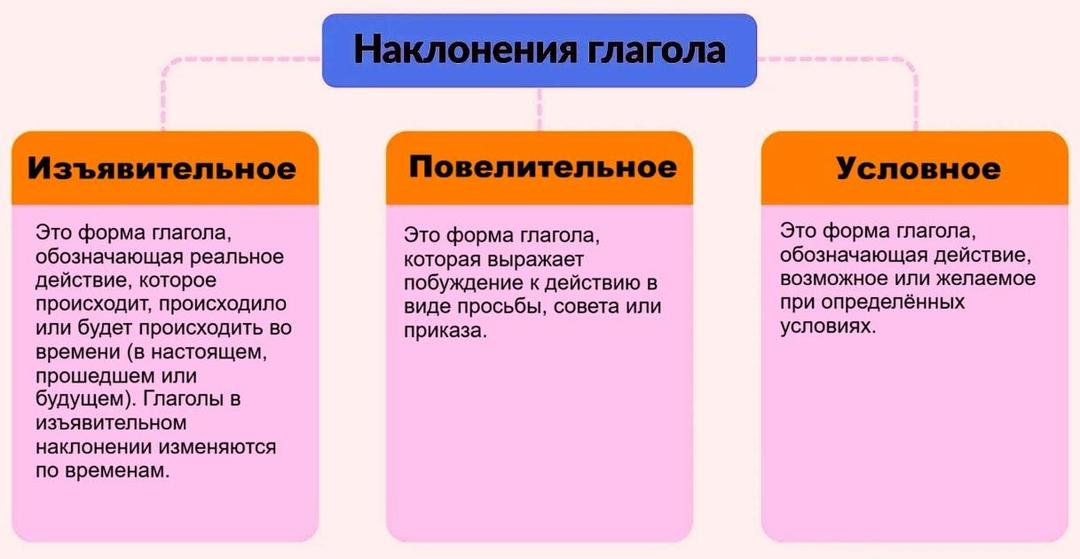 Наклонения глагола

Изъявительное

Это форма глагола, обозначающая реальное действие, которое происходит, происходило или будет происходить во времени (в настоящем, прошедшем или будущем). Глаголы в изъявительном наклонении изменяются по временам.

Повелительное

Это форма глагола, которая выражает побуждение к действию в виде просьбы, совета или приказа.

Условное

Это форма глагола, обозначающая действие, возможное или желаемое при определённых условиях.